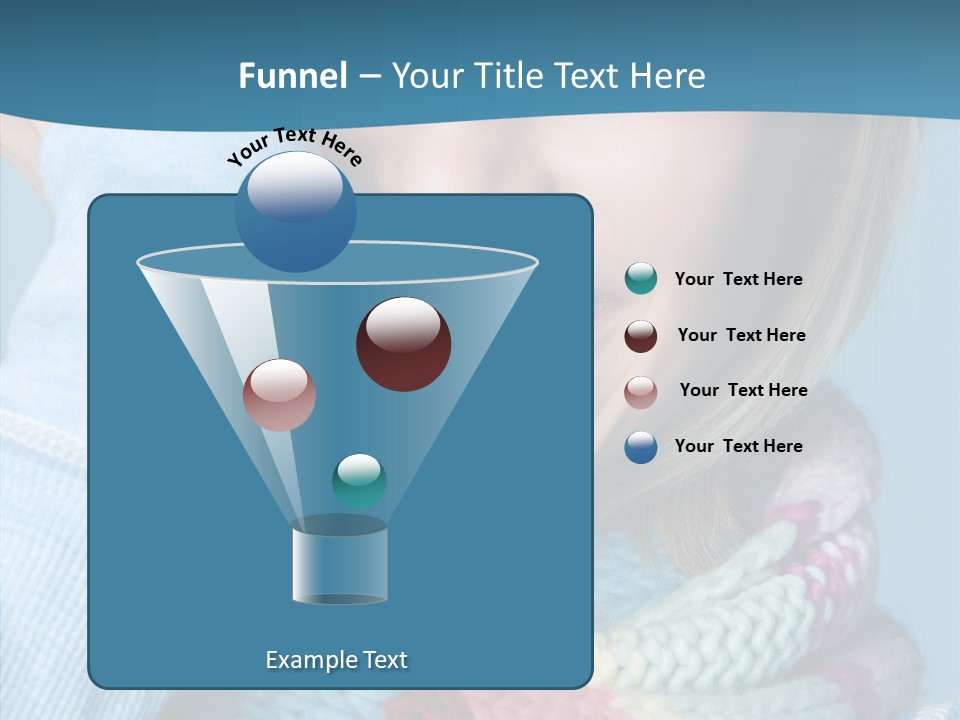 Funnel – Your Title Text Here

Your Text Here

Your Text Here

Your Text Here

Your Text Here

Your Text Here

Example Text